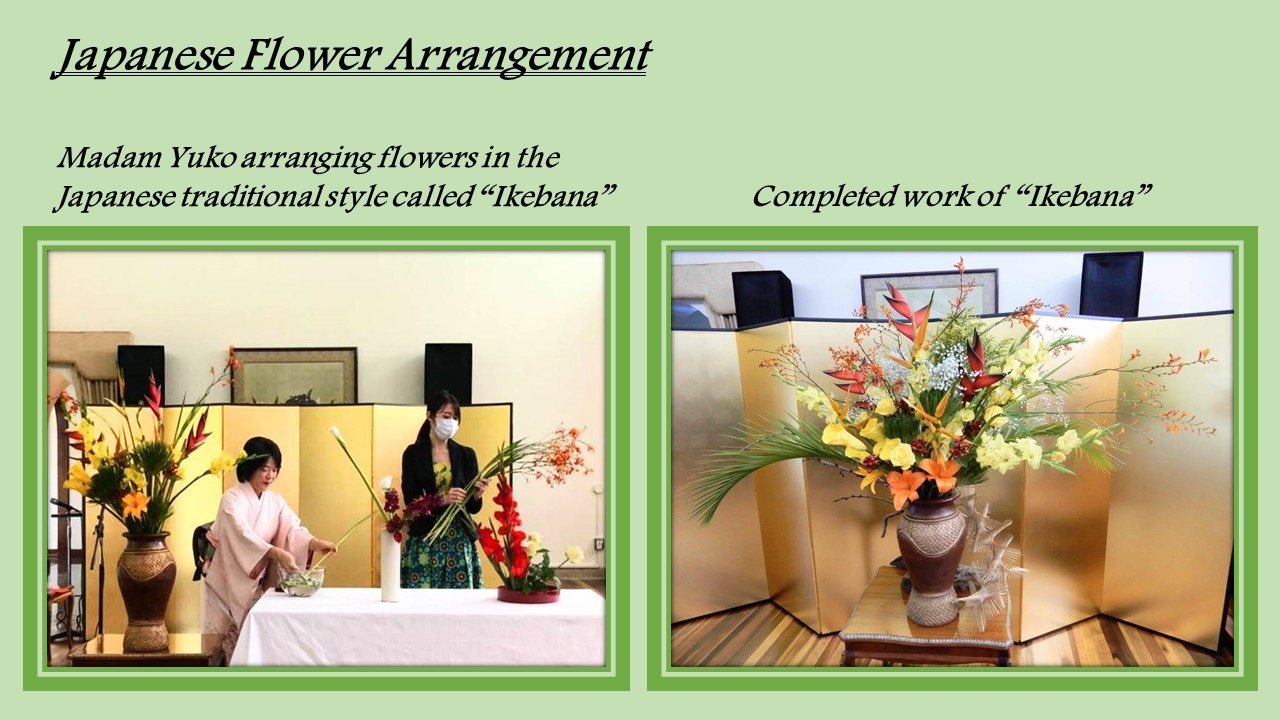 Japanese Flower Arrangement

Madam Yuko arranging flowers in the Japanese traditional style called “Ikebana”

Completed work of “Ikebana”